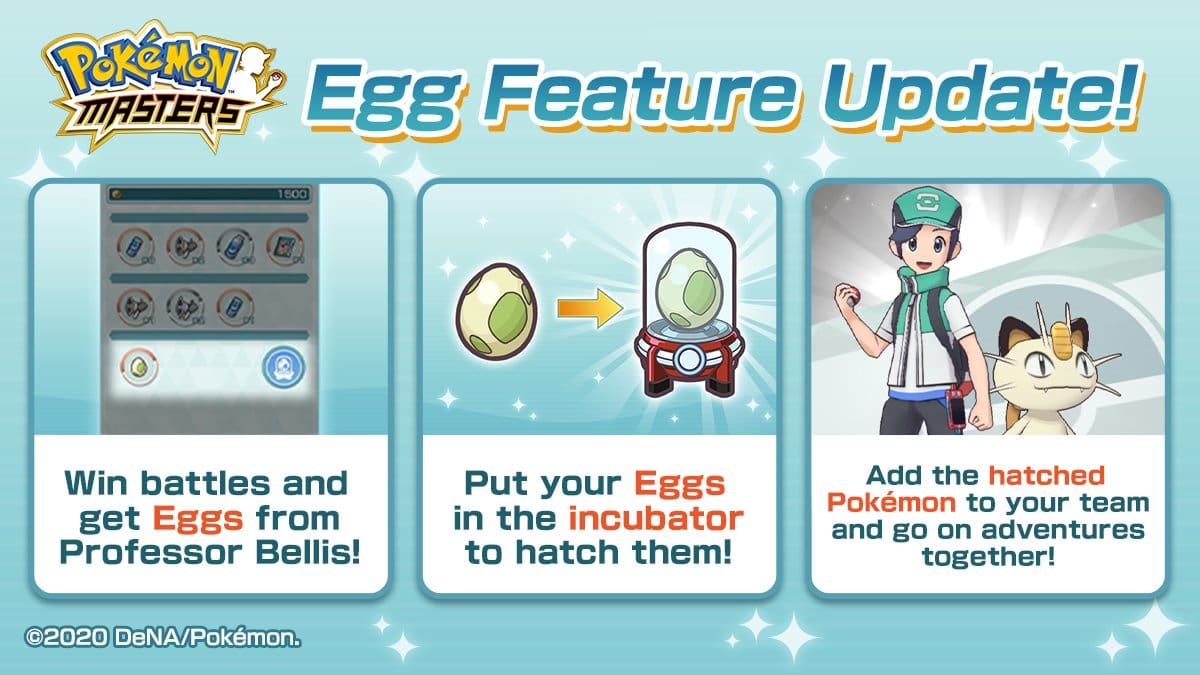 POKÉMON MASTERS

Egg Feature Update!

1500

Win battles and get Eggs from Professor Bellis!

Put your Eggs in the incubator to hatch them!

Add the hatched Pokémon to your team and go on adventures together!

©2020 DeNA/Pokémon.